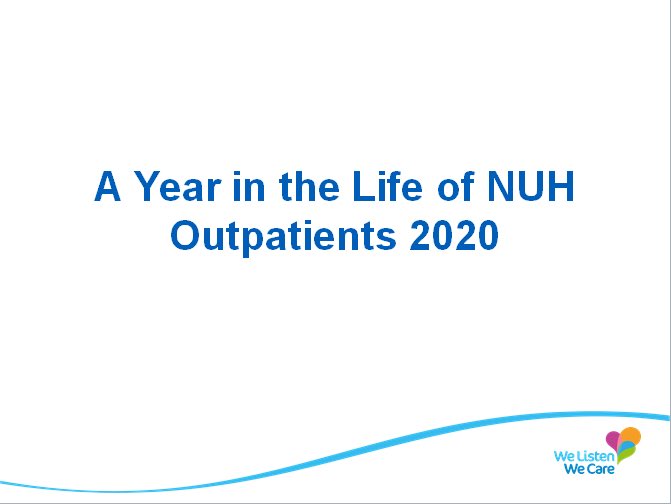 A Year in the Life of NUH Outpatients 2020

We Listen
We Care